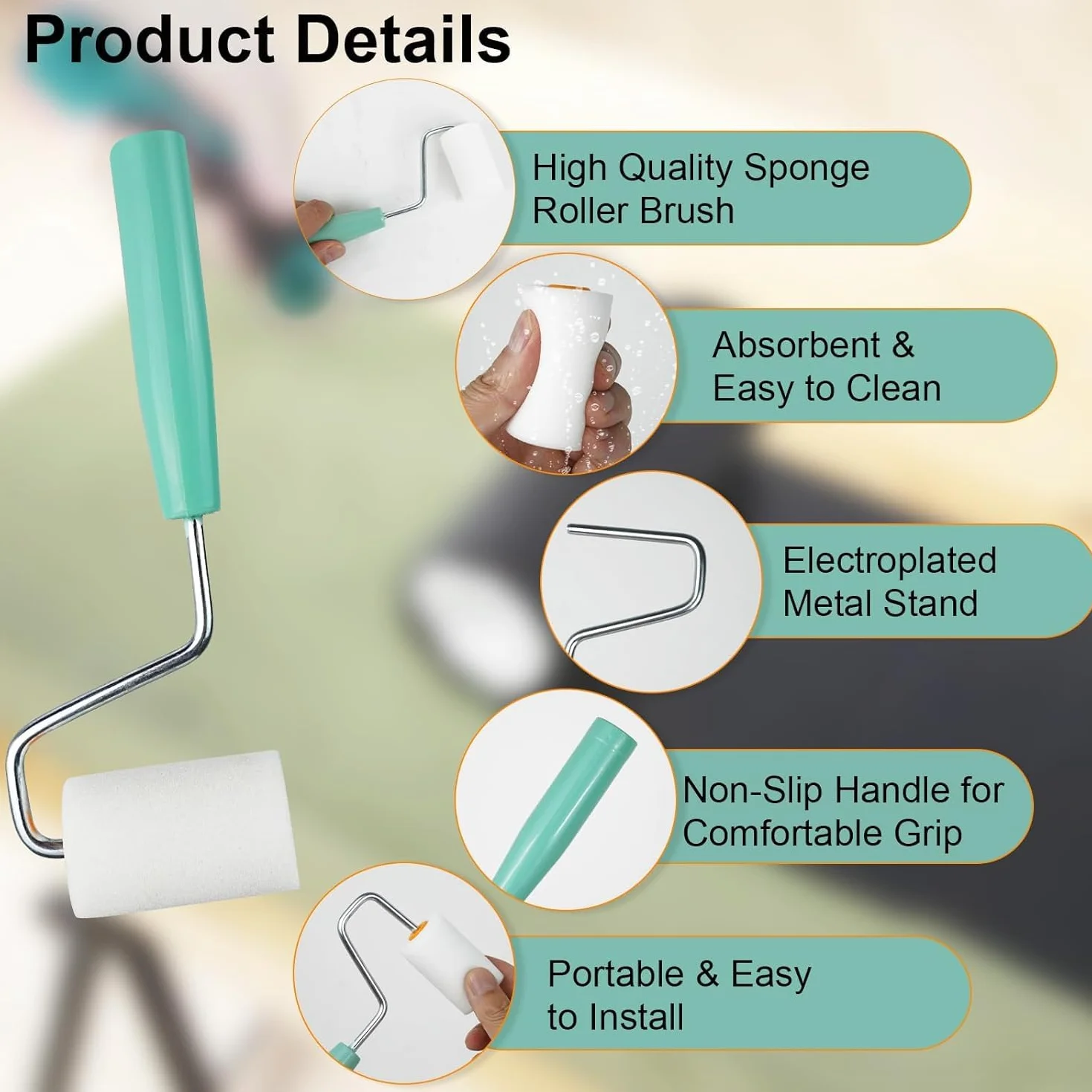 Product Details

High Quality Sponge Roller Brush

Absorbent & Easy to Clean

Electroplated Metal Stand

Non-Slip Handle for Comfortable Grip

Portable & Easy to Install